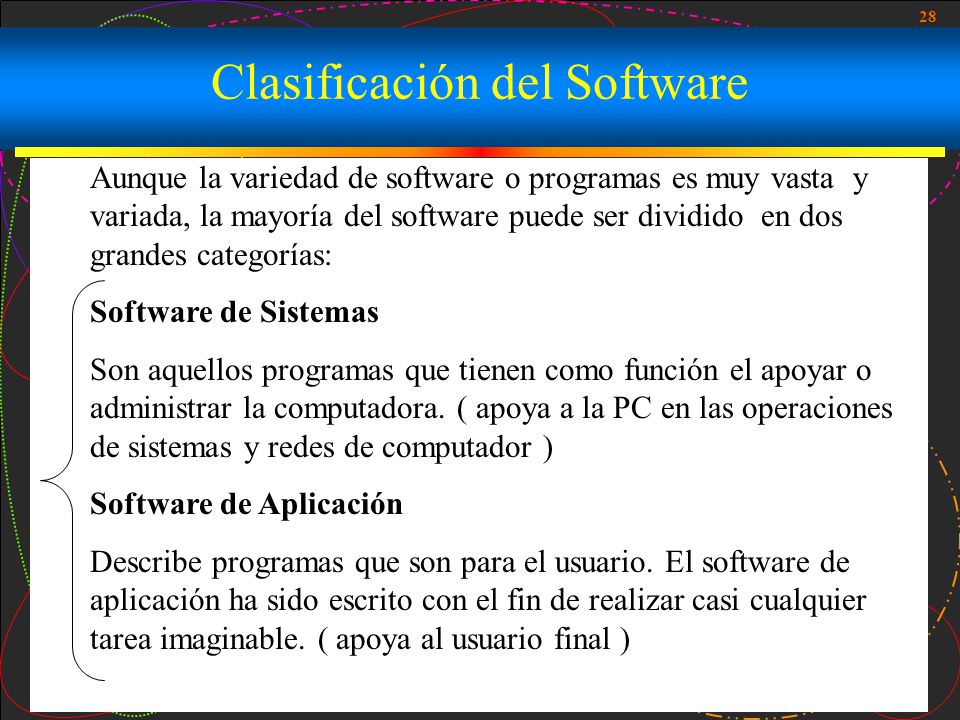 28

Clasificación del Software

Aunque la variedad de software o programas es muy vasta y variada, la mayoría del software puede ser dividido en dos grandes categorías:

Software de Sistemas

Son aquellos programas que tienen como función el apoyar o administrar la computadora. ( apoya a la PC en las operaciones de sistemas y redes de computador )

Software de Aplicación

Describe programas que son para el usuario. El software de aplicación ha sido escrito con el fin de realizar casi cualquier tarea imaginable. ( apoya al usuario final )